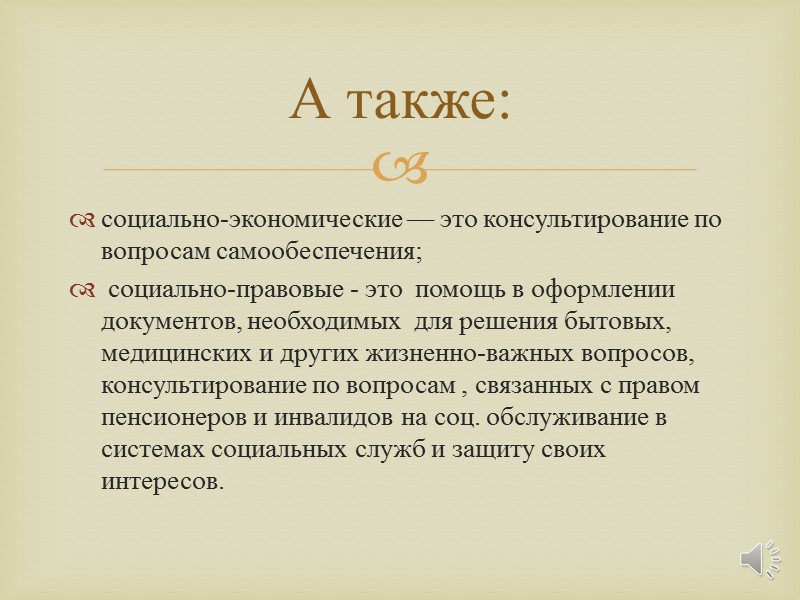 А также:

социально-экономические — это консультирование по вопросам самообеспечения;

социально-правовые - это помощь в оформлении документов, необходимых для решения бытовых, медицинских и других жизненно-важных вопросов, консультирование по вопросам , связанных с правом пенсионеров и инвалидов на соц. обслуживание в системах социальных служб и защиту своих интересов.